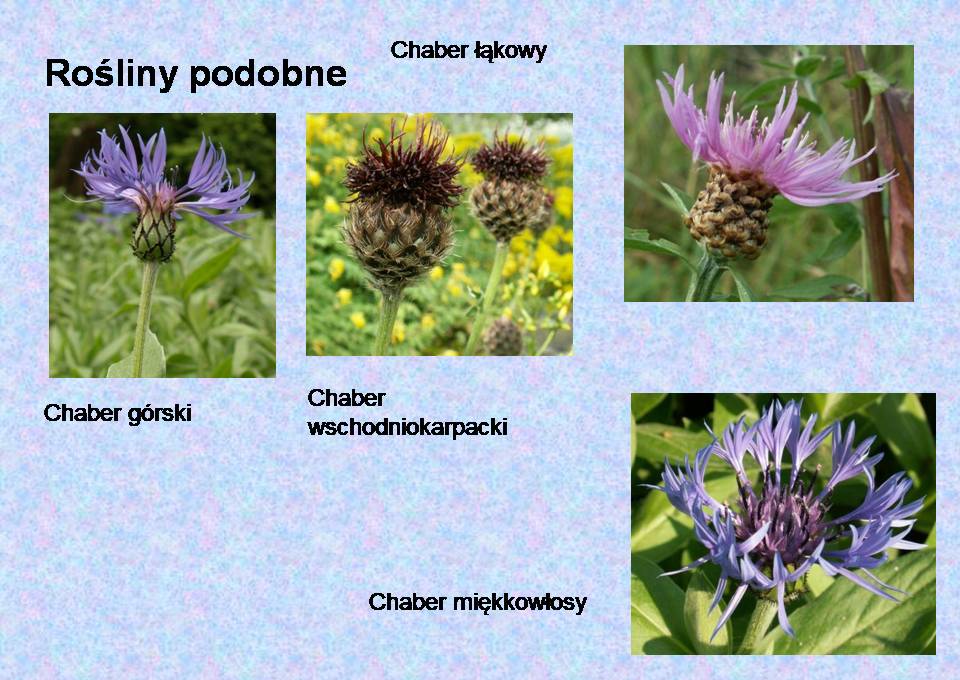 Rośliny podobne

Chaber łąkowy

Chaber górski

Chaber wschodniokarpacki

Chaber miękkowłosy